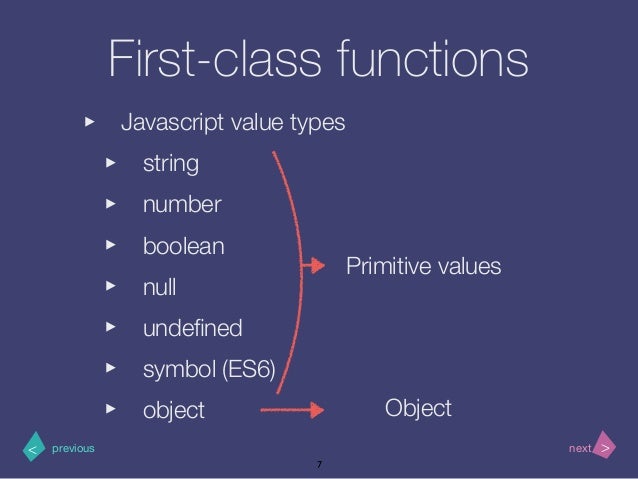 First-class functions

▸ Javascript value types

▸ string

▸ number

▸ boolean

▸ null

▸ undefined

▸ symbol (ES6)

▸ object

Primitive values

Object

< previous

next >

7